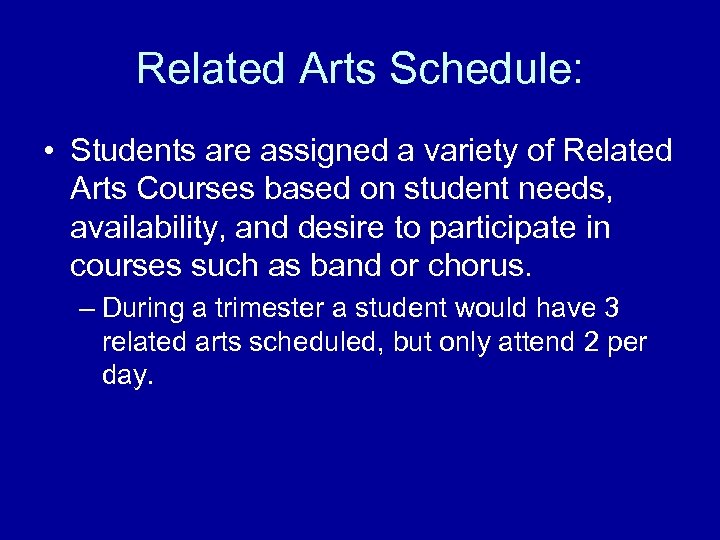 Related Arts Schedule:

• Students are assigned a variety of Related Arts Courses based on student needs, availability, and desire to participate in courses such as band or chorus.

– During a trimester a student would have 3 related arts scheduled, but only attend 2 per day.